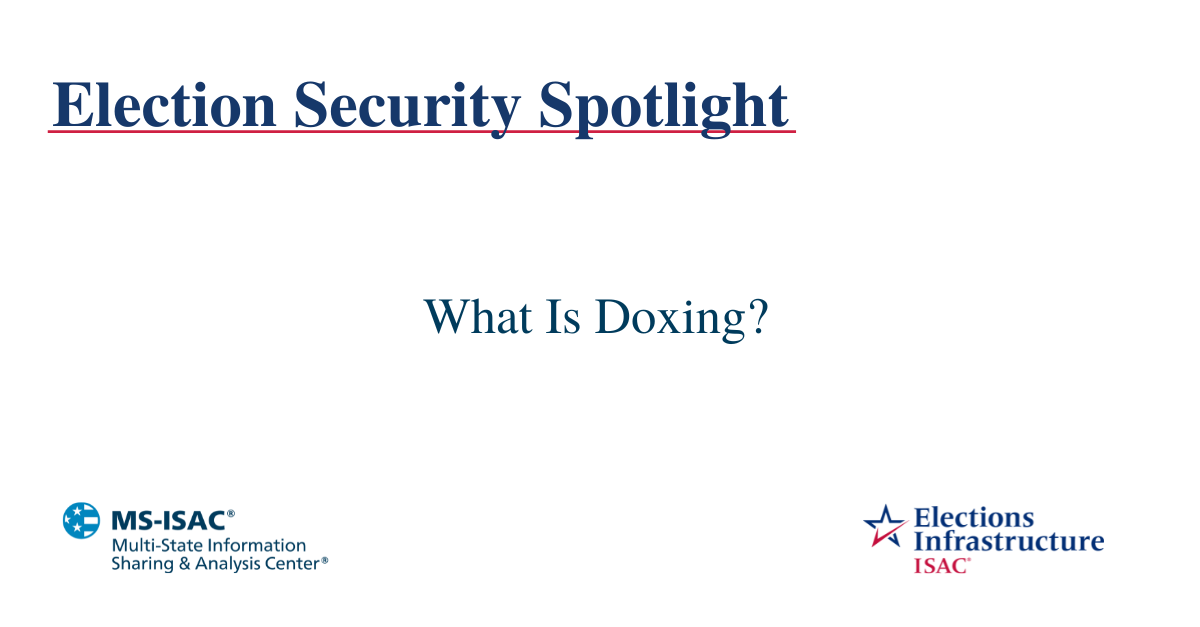 Election Security Spotlight

What Is Doxing?

MS-ISAC®
Multi-State Information Sharing & Analysis Center®

Elections Infrastructure ISAC®